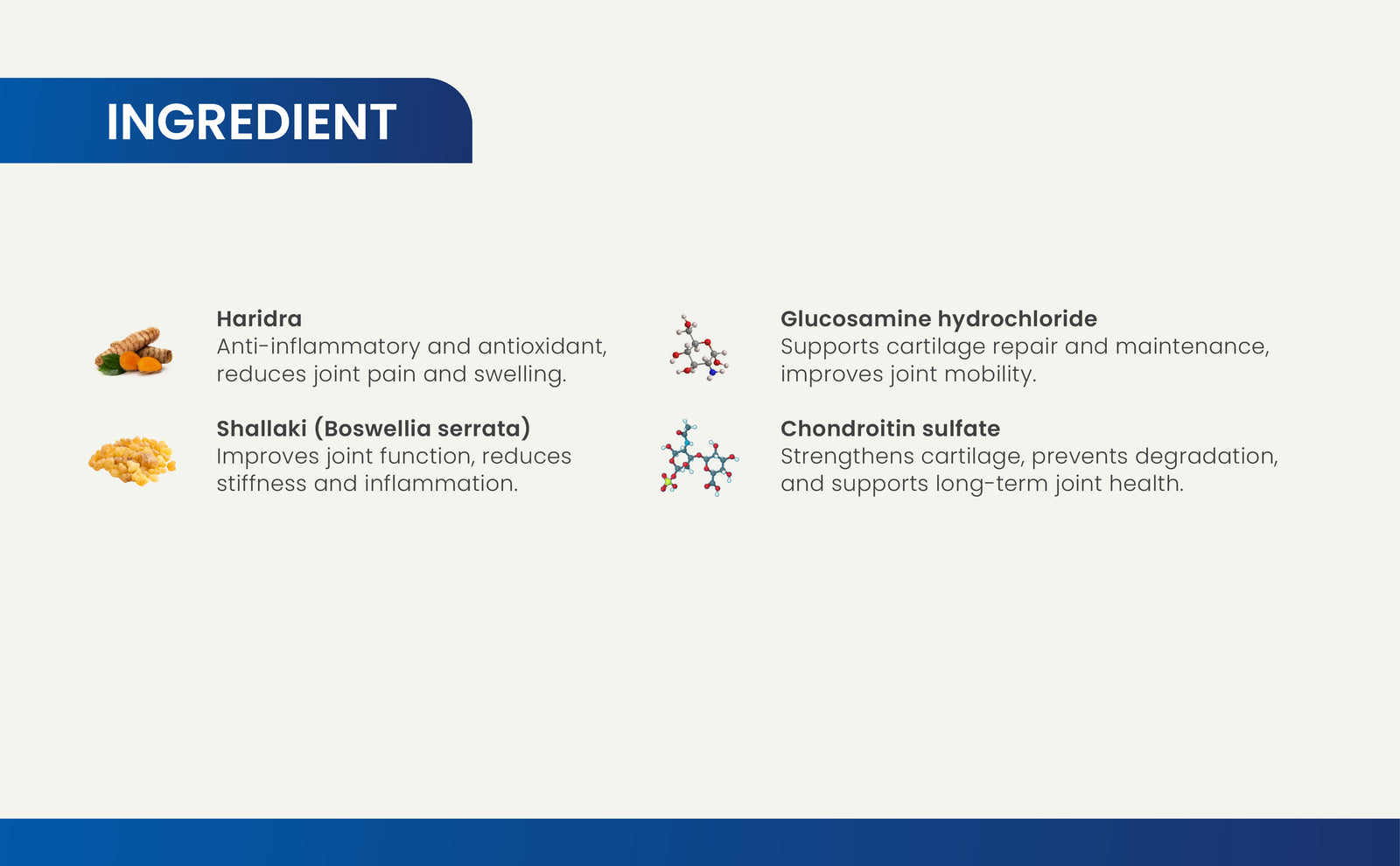 INGREDIENT

Haridra
Anti-inflammatory and antioxidant, reduces joint pain and swelling.

Shallaki (Boswellia serrata)
Improves joint function, reduces stiffness and inflammation.

Glucosamine hydrochloride
Supports cartilage repair and maintenance, improves joint mobility.

Chondroitin sulfate
Strengthens cartilage, prevents degradation, and supports long-term joint health.